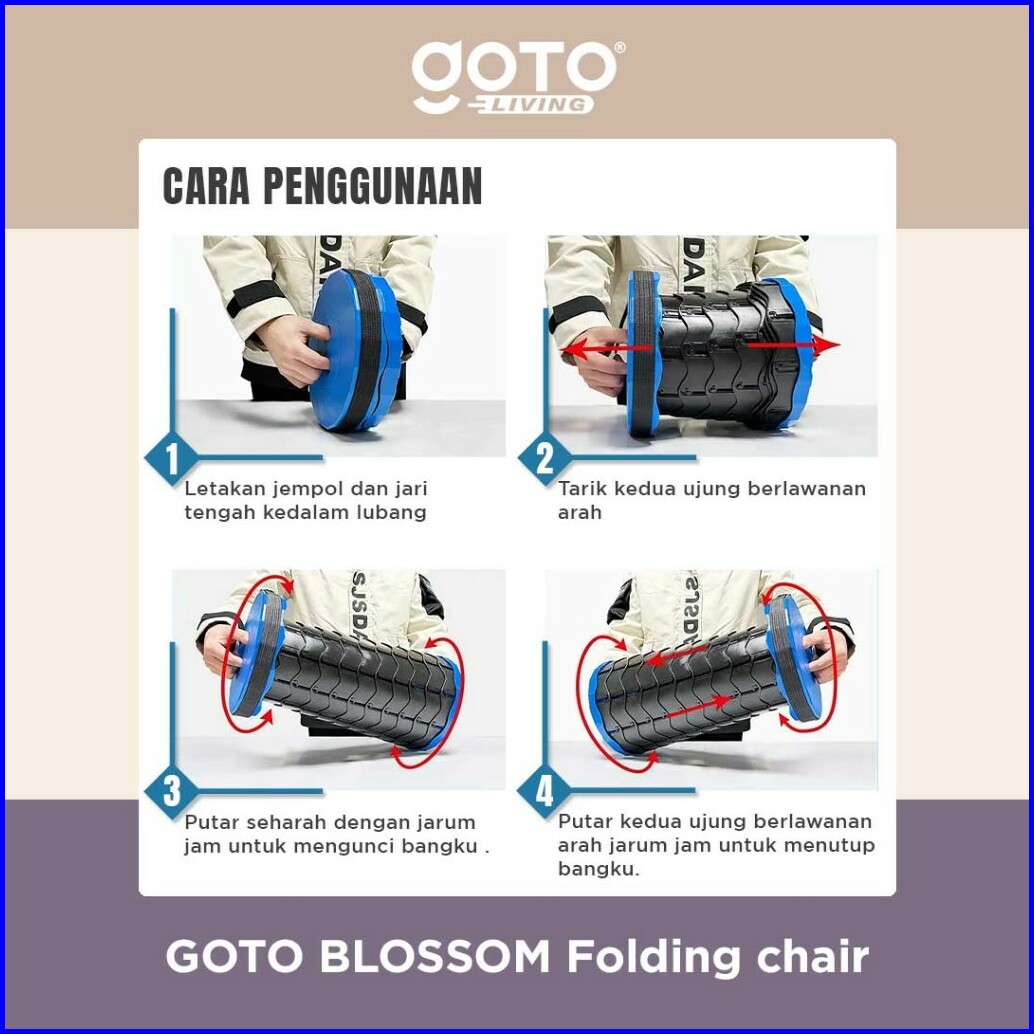 goto®
LIVING

CARA PENGGUNAAN

1
Letakan jempol dan jari tengah kedalam lubang

2
Tarik kedua ujung berlawanan arah

3
Putar seharah dengan jarum jam untuk mengunci bangku .

4
Putar kedua ujung berlawanan arah jarum jam untuk menutup bangku.

GOTO BLOSSOM Folding chair